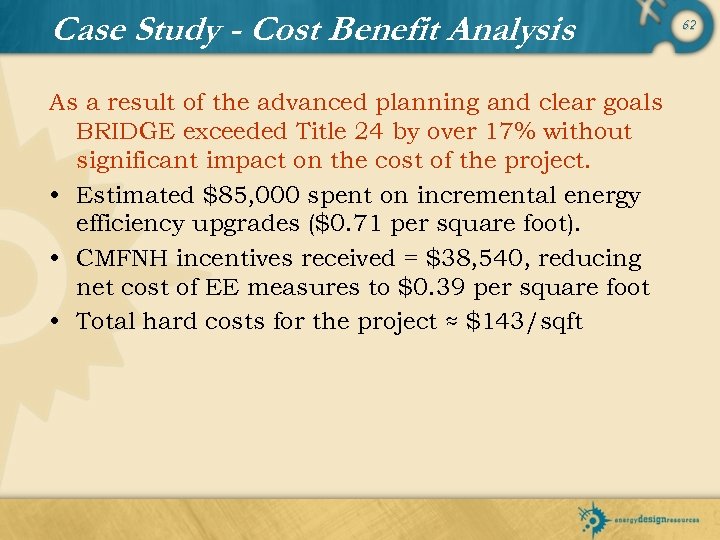 Case Study - Cost Benefit Analysis

62

As a result of the advanced planning and clear goals BRIDGE exceeded Title 24 by over 17% without significant impact on the cost of the project.

• Estimated \$85,000 spent on incremental energy efficiency upgrades (\$0.71 per square foot).
• CMFNH incentives received = \$38,540, reducing net cost of EE measures to \$0.39 per square foot
• Total hard costs for the project ≈ \$143/sqft

energydesignresources